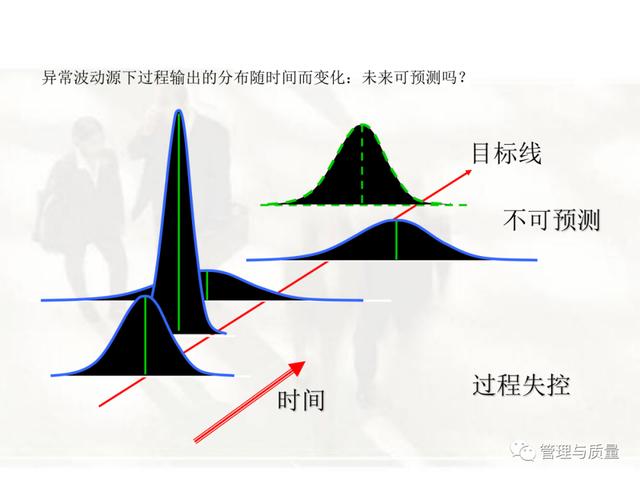 异常波动源下过程输出的分布随时间而变化：未来可预测吗？

目标线

不可预测

时间

过程失控

管理与质量